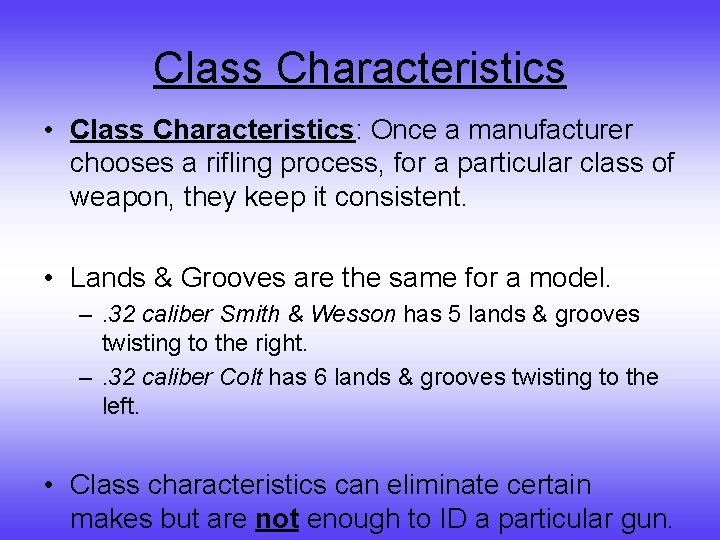 Class Characteristics

• Class Characteristics: Once a manufacturer chooses a rifling process, for a particular class of weapon, they keep it consistent.

• Lands & Grooves are the same for a model.
– .32 caliber Smith & Wesson has 5 lands & grooves twisting to the right.
– .32 caliber Colt has 6 lands & grooves twisting to the left.

• Class characteristics can eliminate certain makes but are not enough to ID a particular gun.